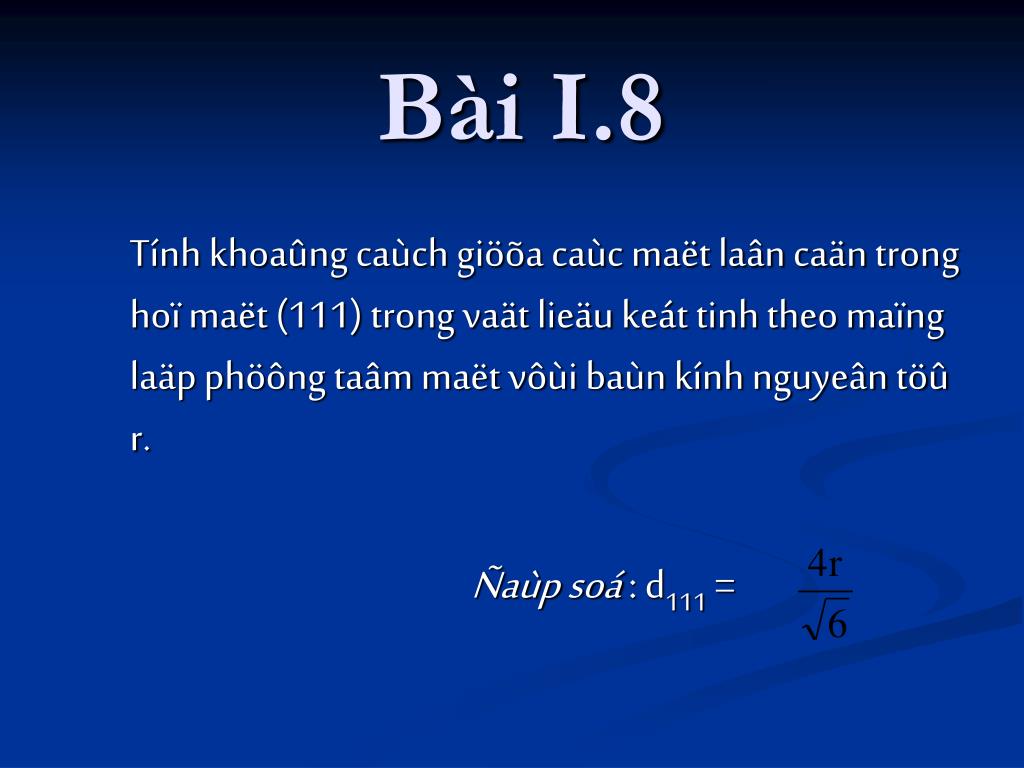 Bài I.8

Tính khoaûng caùch giöõa caùc maët laân caän trong hoï maët (111) trong vaät lieäu keát tinh theo maïng laäp phöông taâm maët vôùi baùn kính nguyeân töû r.

Ñaùp soá : $d_{111} = \frac{4r}{\sqrt{6}}$